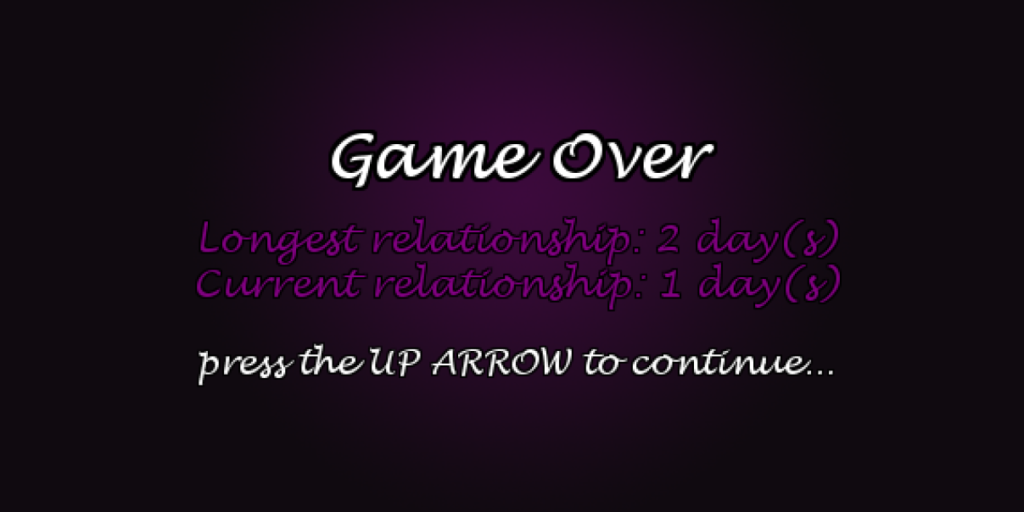 Game Over

Longest relationship: 2 day(s)
Current relationship: 1 day(s)

press the UP ARROW to continue...